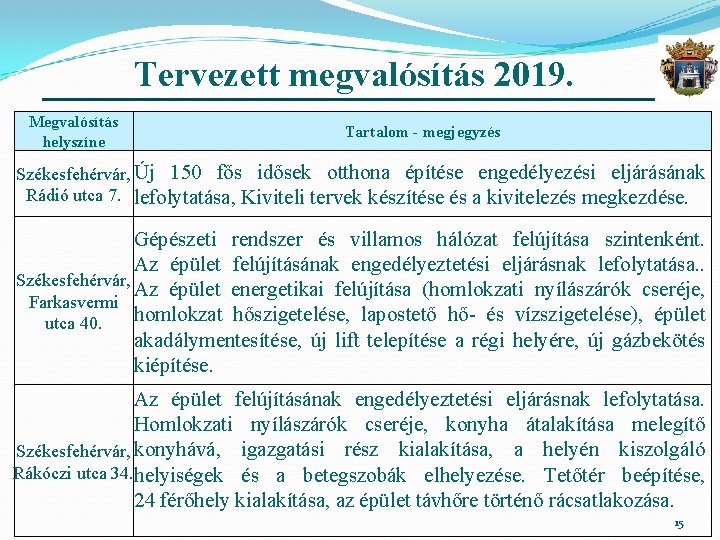 Tervezett megvalósítás 2019.

| Megvalósítás helyszíne | Tartalom - megjegyzés |
|---|---|
| Székesfehérvár, Rádió utca 7. | Új 150 fős idősek otthona építése engedélyezési eljárásának lefolytatása, Kiviteli tervek készítése és a kivitelezés megkezdése. |
| Székesfehérvár, Farkasvermi utca 40. | Gépészeti rendszer és villamos hálózat felújítása szintenként. Az épület felújításának engedélyeztetési eljárásnak lefolytatása.. Az épület energetikai felújítása (homlokzati nyílászárók cseréje, homlokzat hőszigetelése, lapostető hő- és vízszigetelése), épület akadálymentesítése, új lift telepítése a régi helyére, új gázbekötés kiépítése. |
| Székesfehérvár, Rákóczi utca 34. | Az épület felújításának engedélyeztetési eljárásnak lefolytatása. Homlokzati nyílászárók cseréje, konyha átalakítása melegítő konyhává, igazgatási rész kialakítása, a helyén kiszolgáló helyiségek és a betegszobák elhelyezése. Tetőtér beépítése, 24 férőhely kialakítása, az épület távhőre történő rácsatlakozása. |

15